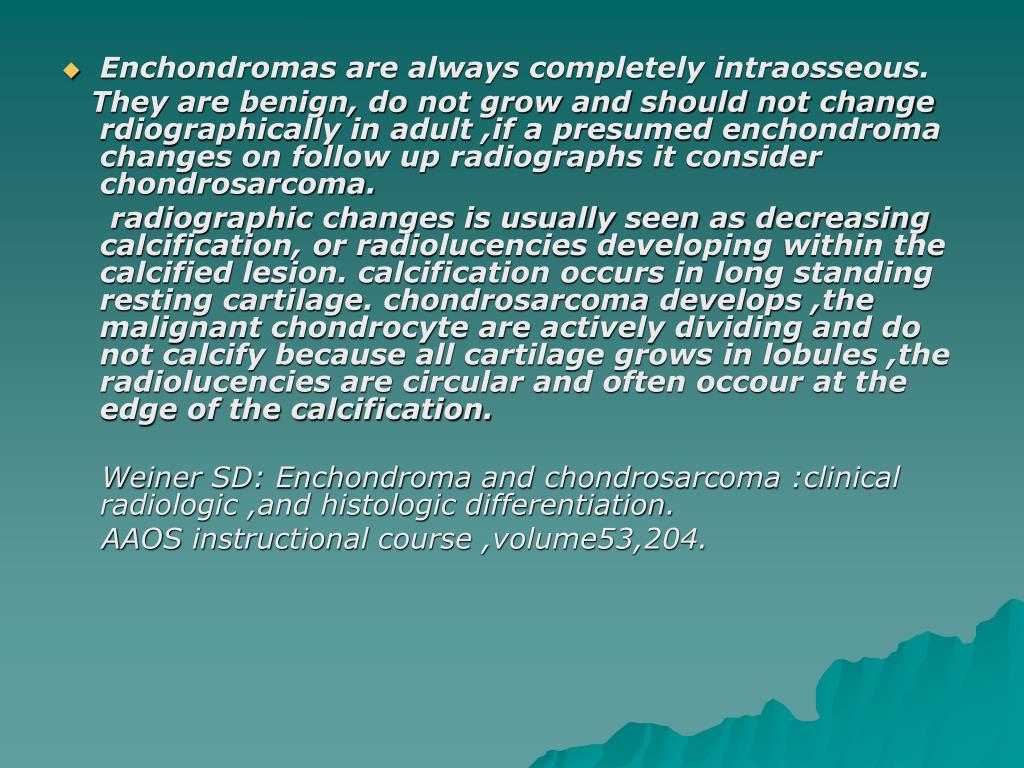 Enchondromas are always completely intraosseous.

They are benign, do not grow and should not change rdiographically in adult ,if a presumed enchondroma changes on follow up radiographs it consider chondrosarcoma.

radiographic changes is usually seen as decreasing calcification, or radiolucencies developing within the calcified lesion. calcification occurs in long standing resting cartilage. chondrosarcoma develops ,the malignant chondrocyte are actively dividing and do not calcify because all cartilage grows in lobules ,the radiolucencies are circular and often occour at the edge of the calcification.

Weiner SD: Enchondroma and chondrosarcoma :clinical radiologic ,and histologic differentiation.
AAOS instructional course ,volume53,204.